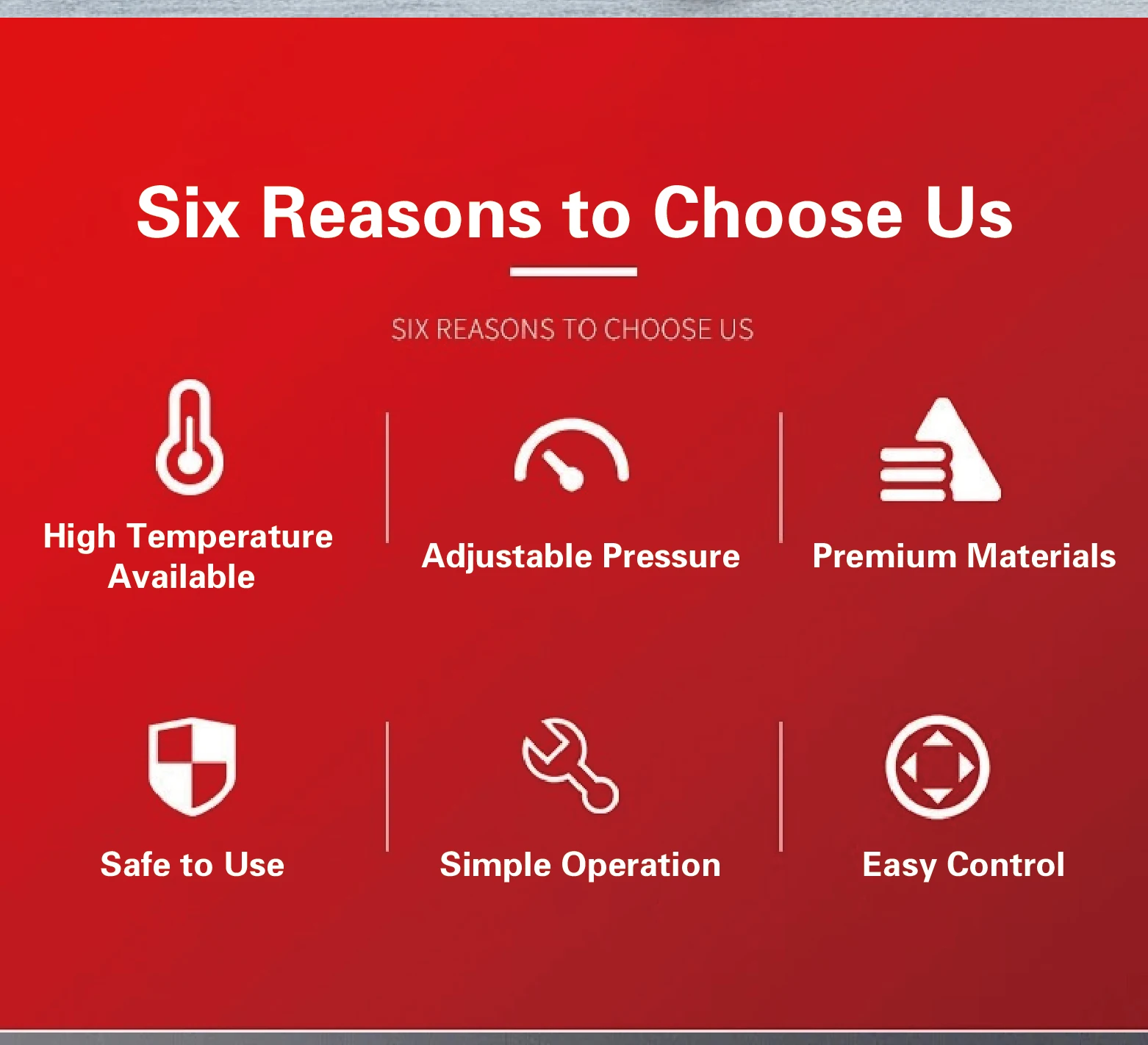 Six Reasons to Choose Us

SIX REASONS TO CHOOSE US

High Temperature Available

Adjustable Pressure

Premium Materials

Safe to Use

Simple Operation

Easy Control